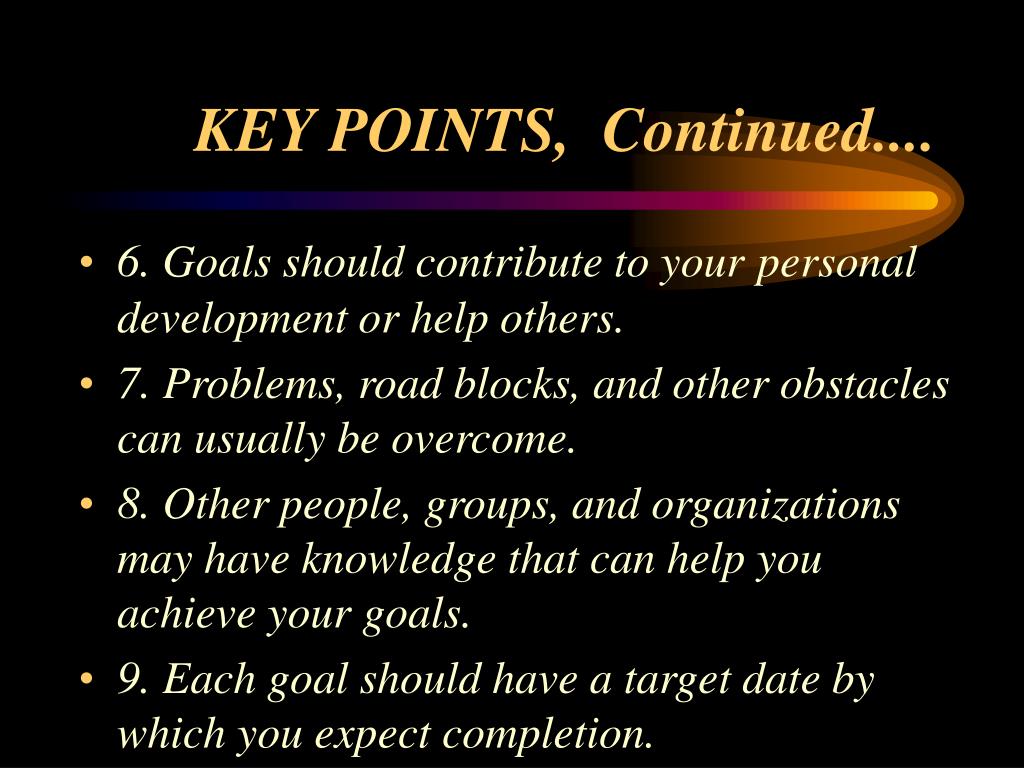 KEY POINTS, Continued....

• 6. Goals should contribute to your personal development or help others.
• 7. Problems, road blocks, and other obstacles can usually be overcome.
• 8. Other people, groups, and organizations may have knowledge that can help you achieve your goals.
• 9. Each goal should have a target date by which you expect completion.